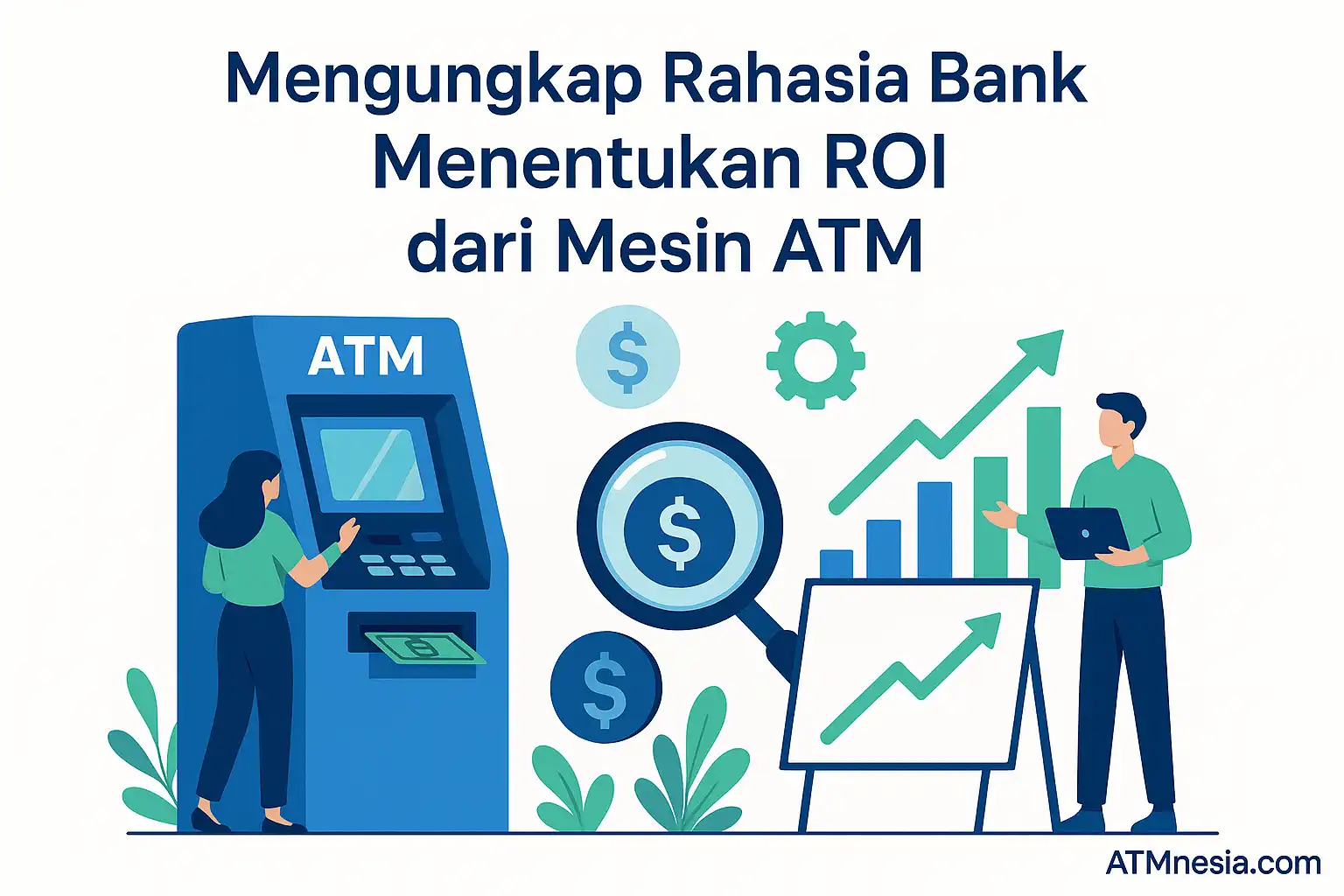 Mengungkap Rahasia Bank Menentukan ROI dari Mesin ATM

ATM

$

$

$

ATMnesia.com